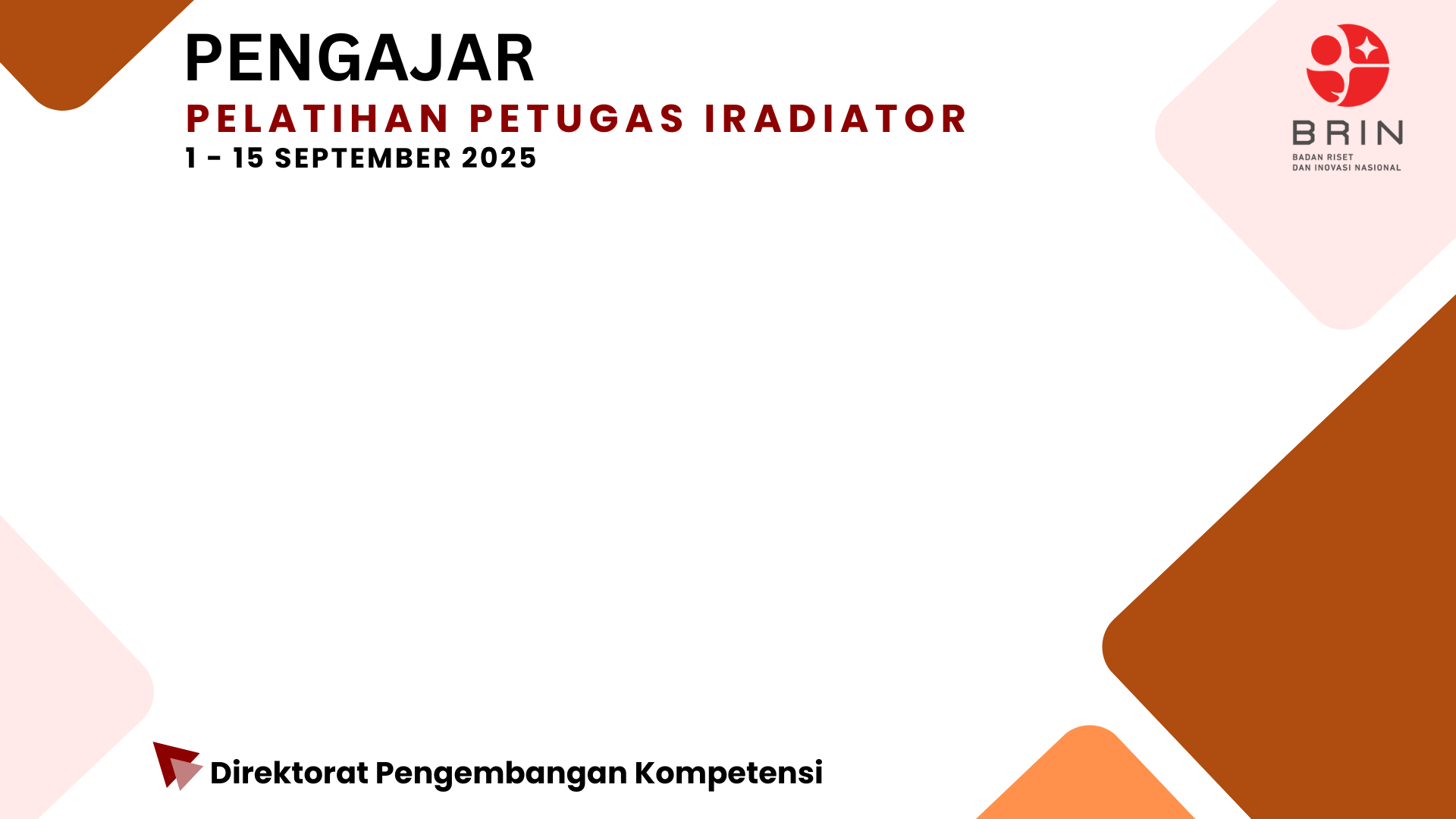 PENGAJAR
PELATIHAN PETUGAS IRADIATOR
1 - 15 SEPTEMBER 2025

BRIN
BADAN RISET
DAN INOVASI NASIONAL

Direktorat Pengembangan Kompetensi